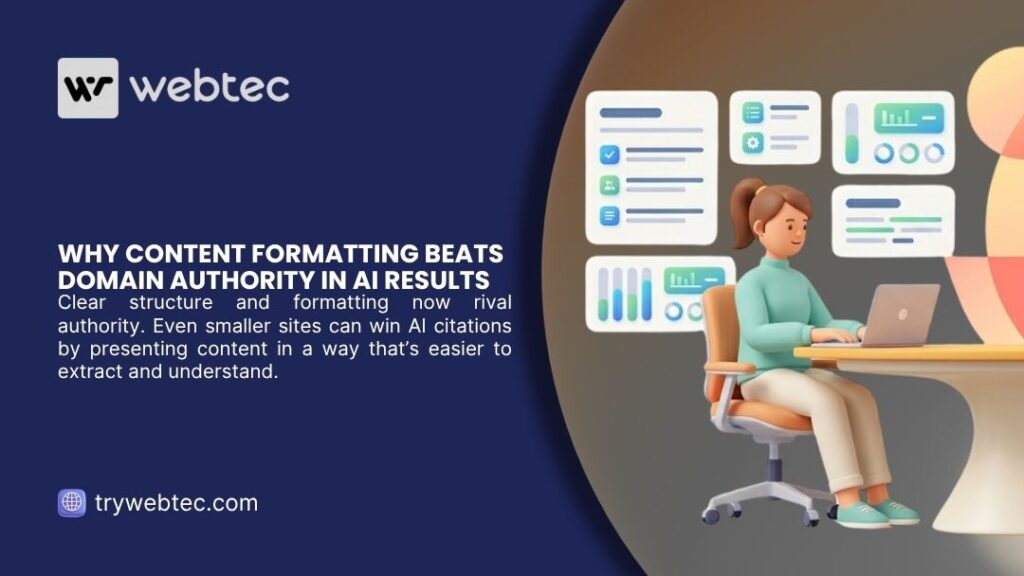 webtec

WHY CONTENT FORMATTING BEATS DOMAIN AUTHORITY IN AI RESULTS

Clear structure and formatting now rival authority. Even smaller sites can win AI citations by presenting content in a way that's easier to extract and understand.

trywebtec.com